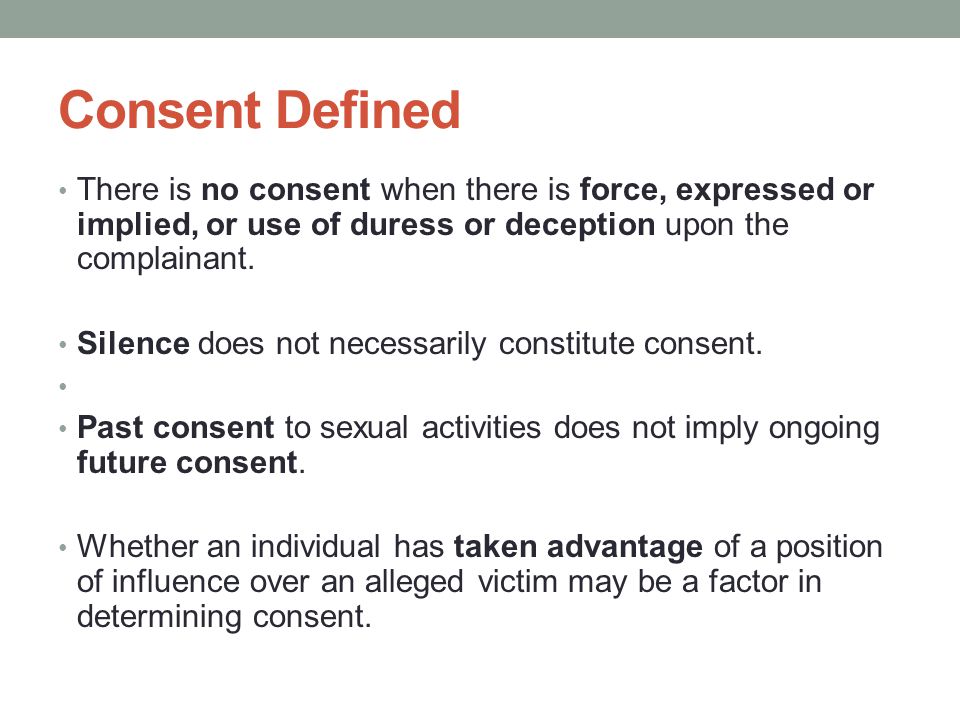 Consent Defined

• There is no consent when there is force, expressed or implied, or use of duress or deception upon the complainant.

• Silence does not necessarily constitute consent.

•

• Past consent to sexual activities does not imply ongoing future consent.

• Whether an individual has taken advantage of a position of influence over an alleged victim may be a factor in determining consent.